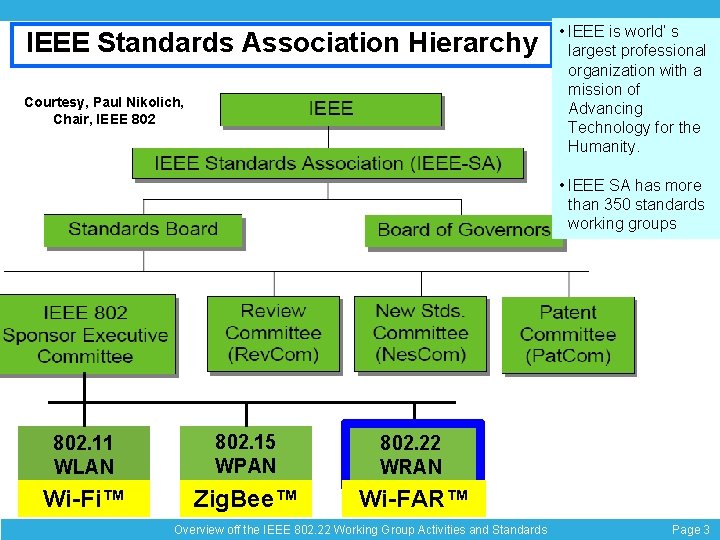 IEEE Standards Association Hierarchy

• IEEE is world' s largest professional organization with a mission of Advancing Technology for the Humanity.

• IEEE SA has more than 350 standards working groups

Courtesy, Paul Nikolich, Chair, IEEE 802

IEEE

IEEE Standards Association (IEEE-SA)

Standards Board

Board of Governors

IEEE 802 Sponsor Executive Committee

Review Committee (RevCom)

New Stds. Committee (NesCom)

Patent Committee (PatCom)

802.11 WLAN

Wi-Fi™

802.15 WPAN

ZigBee™

802.22 WRAN

Wi-FAR™

Overview off the IEEE 802.22 Working Group Activities and Standards

Page 3